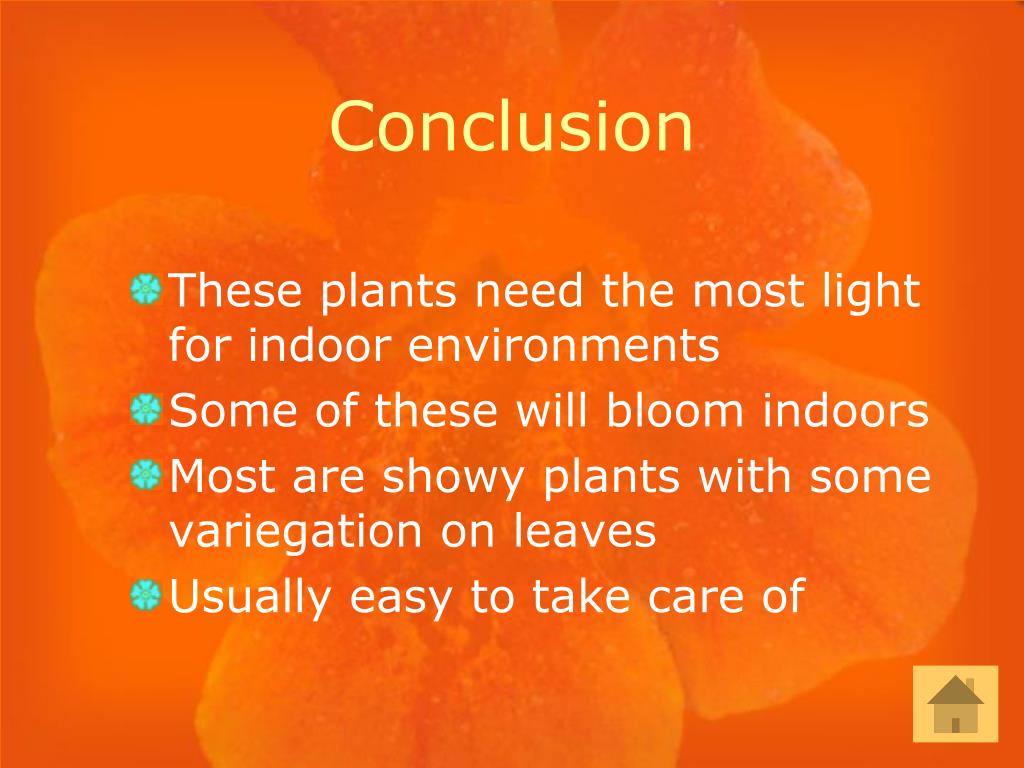 Conclusion

These plants need the most light for indoor environments
Some of these will bloom indoors
Most are showy plants with some variegation on leaves
Usually easy to take care of